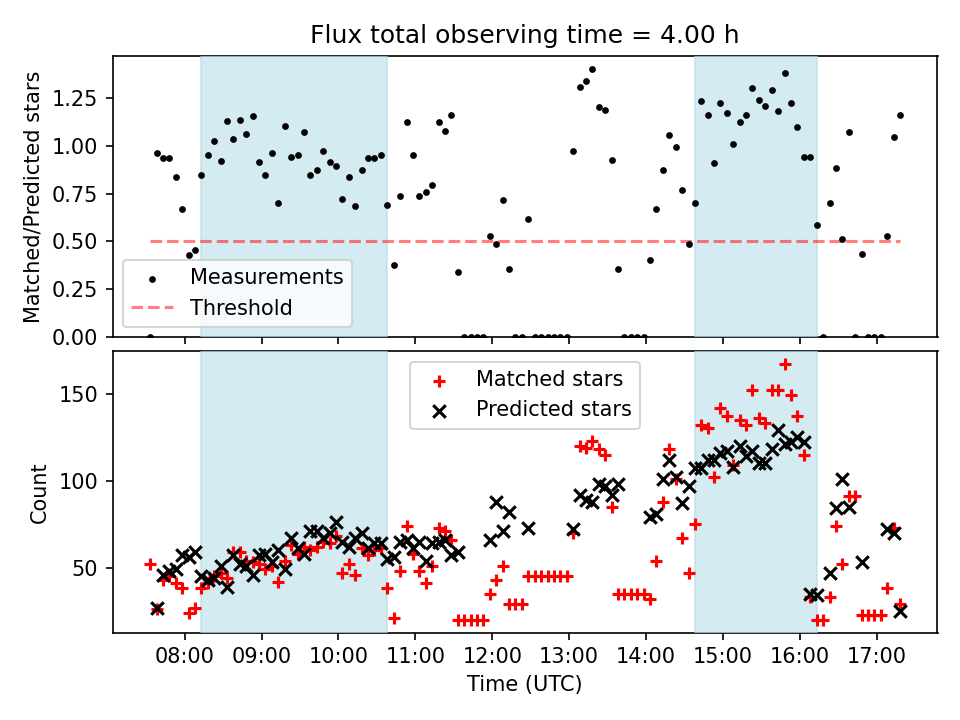 Flux total observing time = 4.00 h

Matched/Predicted stars

1.25
1.00
0.75
0.50
0.25
0.00

Measurements
Threshold

Count

150
100
50

Matched stars
Predicted stars

08:00 09:00 10:00 11:00 12:00 13:00 14:00 15:00 16:00 17:00

Time (UTC)